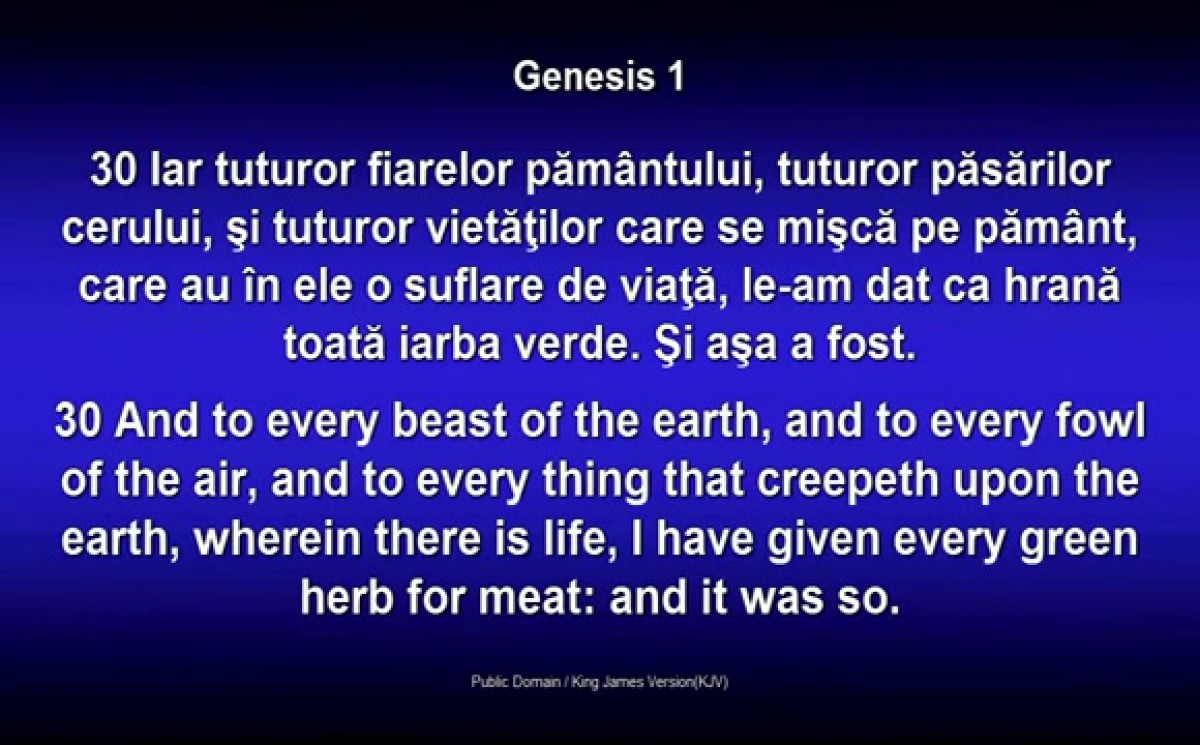 Genesis 1

30 Iar tuturor fiarelor pământului, tuturor păsărilor cerului, şi tuturor vietăţilor care se mişcă pe pământ, care au în ele o suflare de viaţă, le-am dat ca hrană toată iarba verde. Şi aşa a fost.

30 And to every beast of the earth, and to every fowl of the air, and to every thing that creepeth upon the earth, wherein there is life, I have given every green herb for meat: and it was so.

Public Domain / King James Version(KJV)